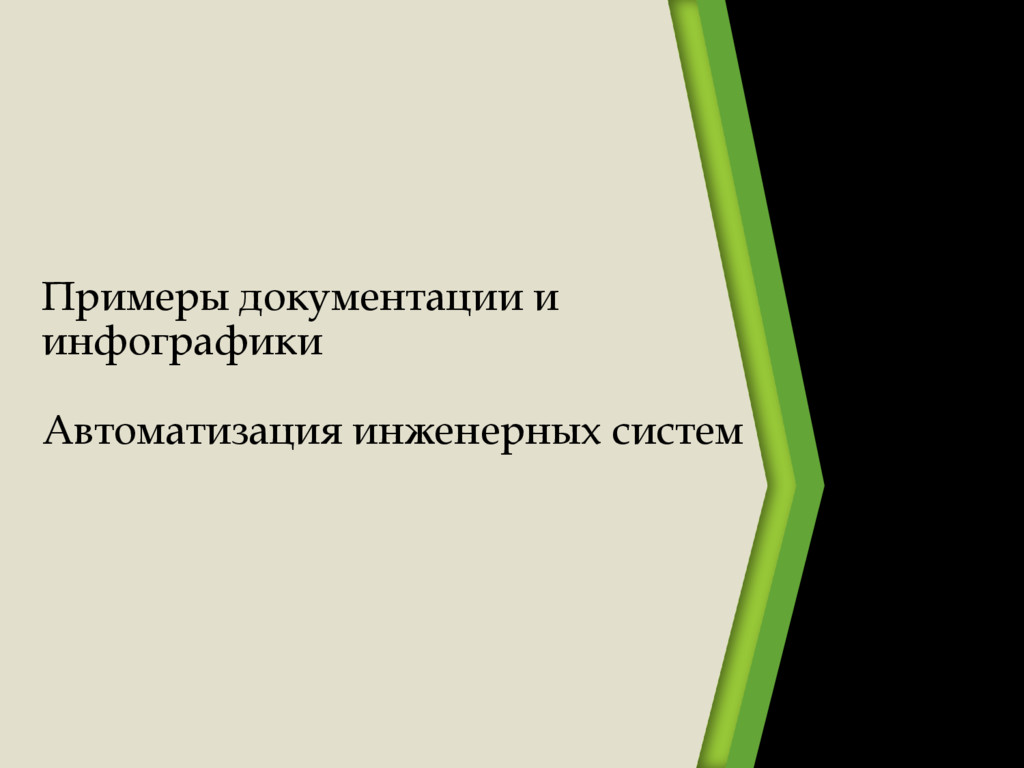 Примеры документации и инфографики

Автоматизация инженерных систем